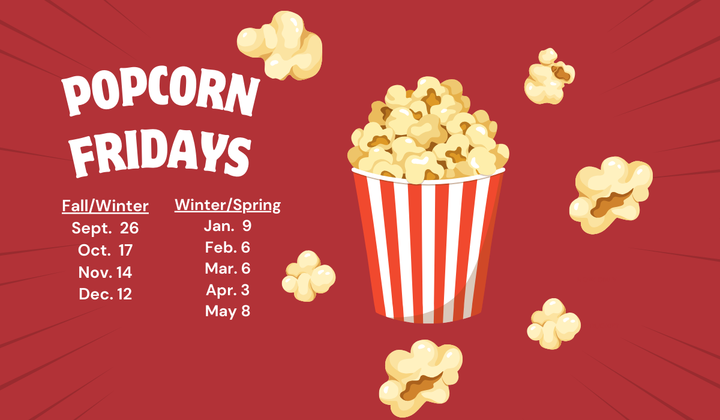 POPCORN FRIDAYS

Fall/Winter
Sept. 26
Oct. 17
Nov. 14
Dec. 12

Winter/Spring
Jan. 9
Feb. 6
Mar. 6
Apr. 3
May 8